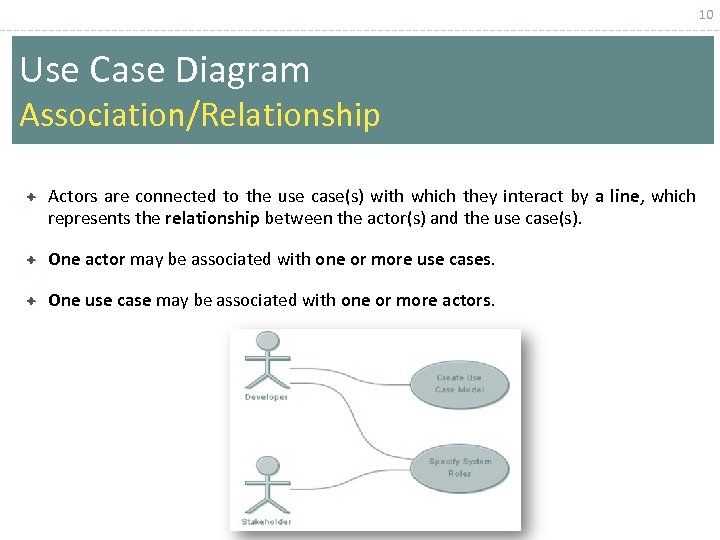 10

Use Case Diagram
Association/Relationship

Actors are connected to the use case(s) with which they interact by a line, which represents the relationship between the actor(s) and the use case(s).

One actor may be associated with one or more use cases.

One use case may be associated with one or more actors.

Developer

Create Use Case Model

Specify System Roles

Stakeholder